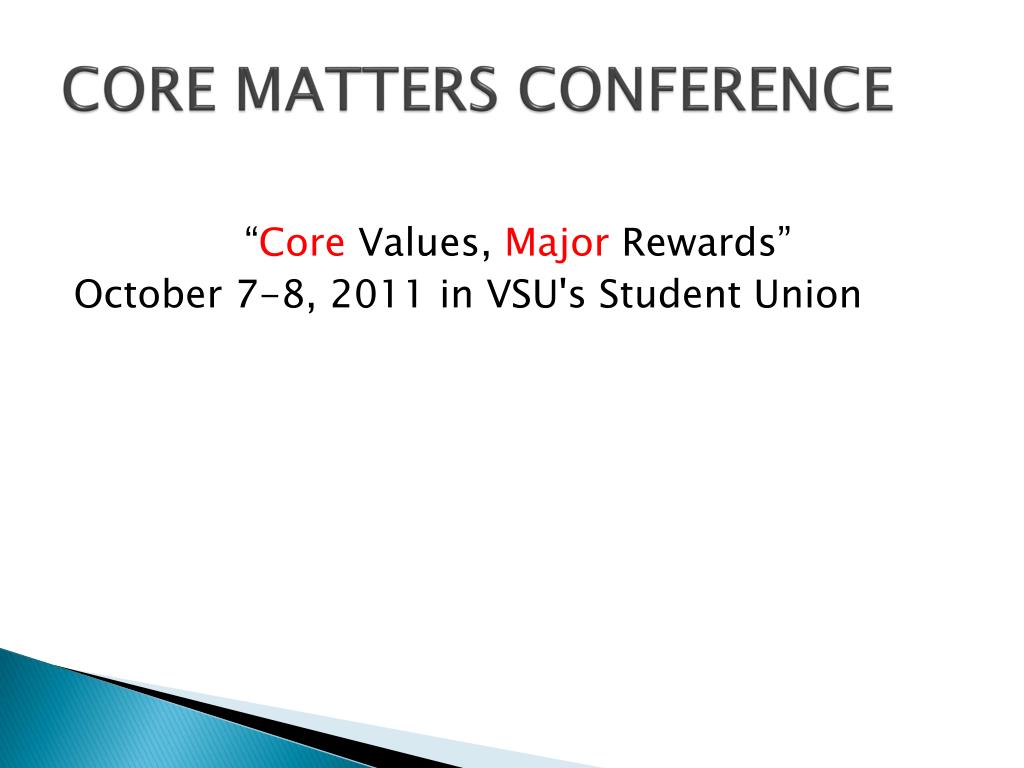 CORE MATTERS CONFERENCE

“Core Values, Major Rewards”
October 7-8, 2011 in VSU's Student Union